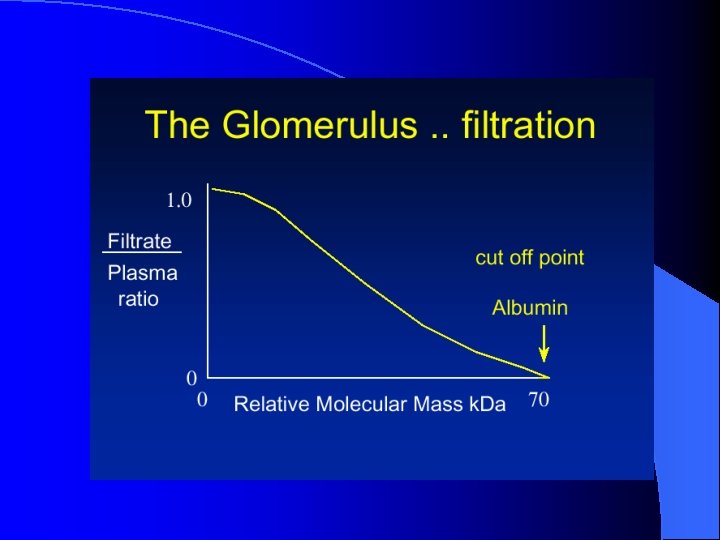 The Glomerulus .. filtration

1.0

Filtrate

Plasma ratio

cut off point

Albumin

0

0

Relative Molecular Mass kDa

70